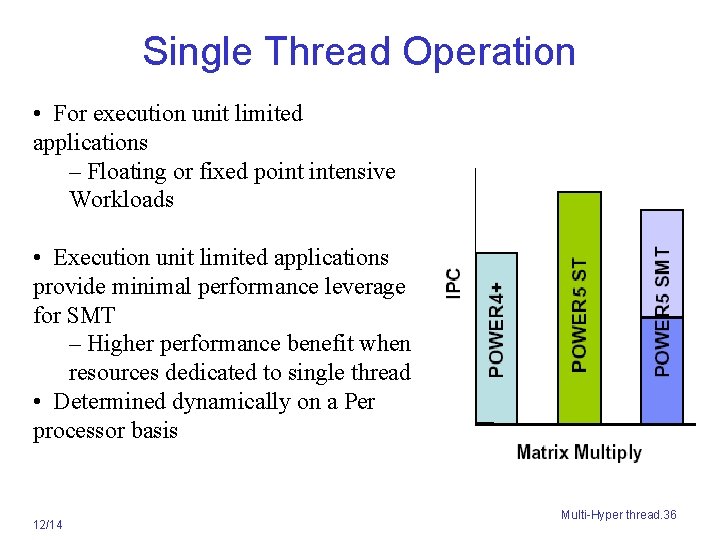 Single Thread Operation

• For execution unit limited applications
– Floating or fixed point intensive Workloads

• Execution unit limited applications provide minimal performance leverage for SMT
– Higher performance benefit when resources dedicated to single thread
• Determined dynamically on a Per processor basis

IPC

POWER4+

POWER5 ST

POWER5 SMT

Matrix Multiply

12/14

Multi-Hyper thread.36